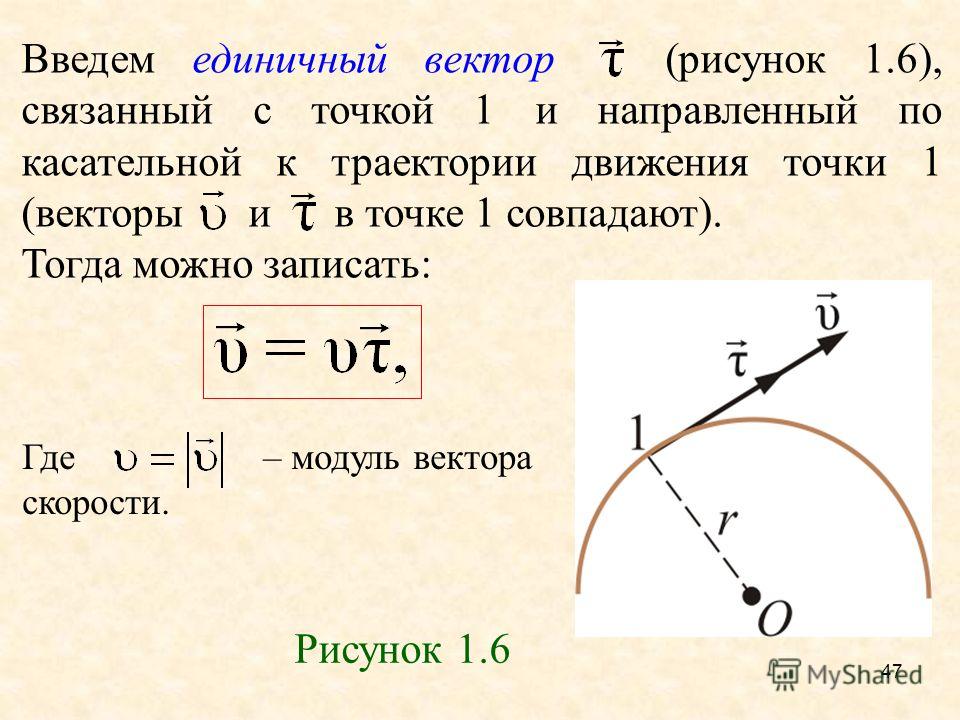 Введем единичный вектор $\vec{\tau}$ (рисунок 1.6), связанный с точкой 1 и направленный по касательной к траектории движения точки 1 (векторы $\vec{\upsilon}$ и $\vec{\tau}$ в точке 1 совпадают).

Тогда можно записать:

$\vec{\upsilon} = \upsilon\vec{\tau},$

Где $\upsilon = |\vec{\upsilon}|$ – модуль вектора скорости.

$\vec{\upsilon}$
$\vec{\tau}$
1
$r$
$O$

Рисунок 1.6

47

MyShared